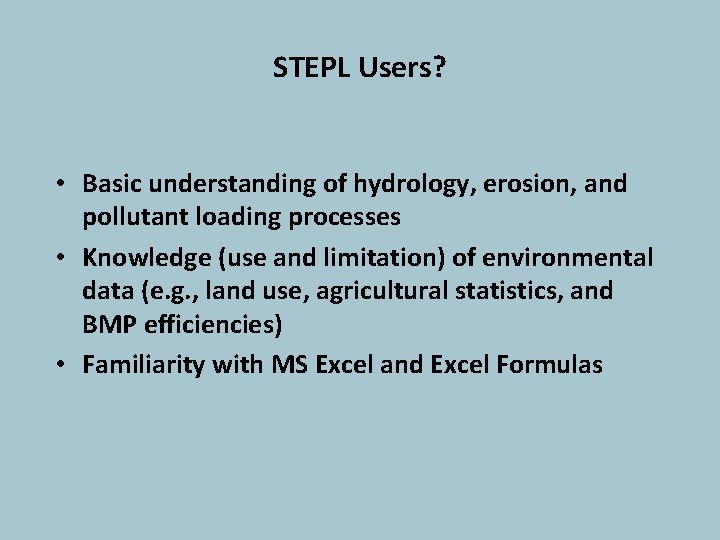 STEPL Users?

• Basic understanding of hydrology, erosion, and pollutant loading processes
• Knowledge (use and limitation) of environmental data (e.g., land use, agricultural statistics, and BMP efficiencies)
• Familiarity with MS Excel and Excel Formulas